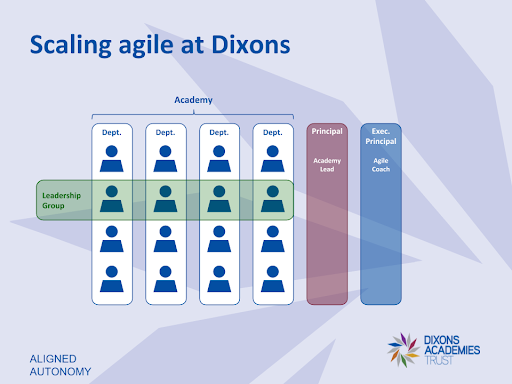 Scaling agile at Dixons

Academy

Dept.

Dept.

Dept.

Dept.

Principal

Academy Lead

Exec. Principal

Agile Coach

Leadership Group

ALIGNED AUTONOMY

DIXONS ACADEMIES TRUST